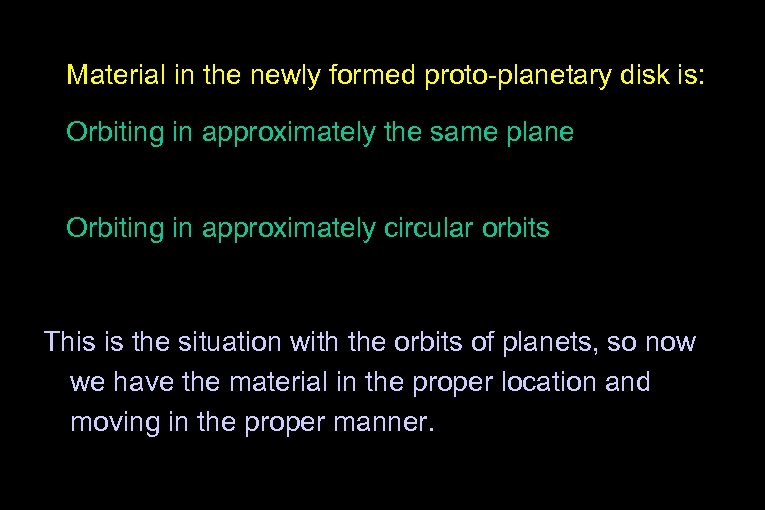 Material in the newly formed proto-planetary disk is:

Orbiting in approximately the same plane

Orbiting in approximately circular orbits

This is the situation with the orbits of planets, so now we have the material in the proper location and moving in the proper manner.